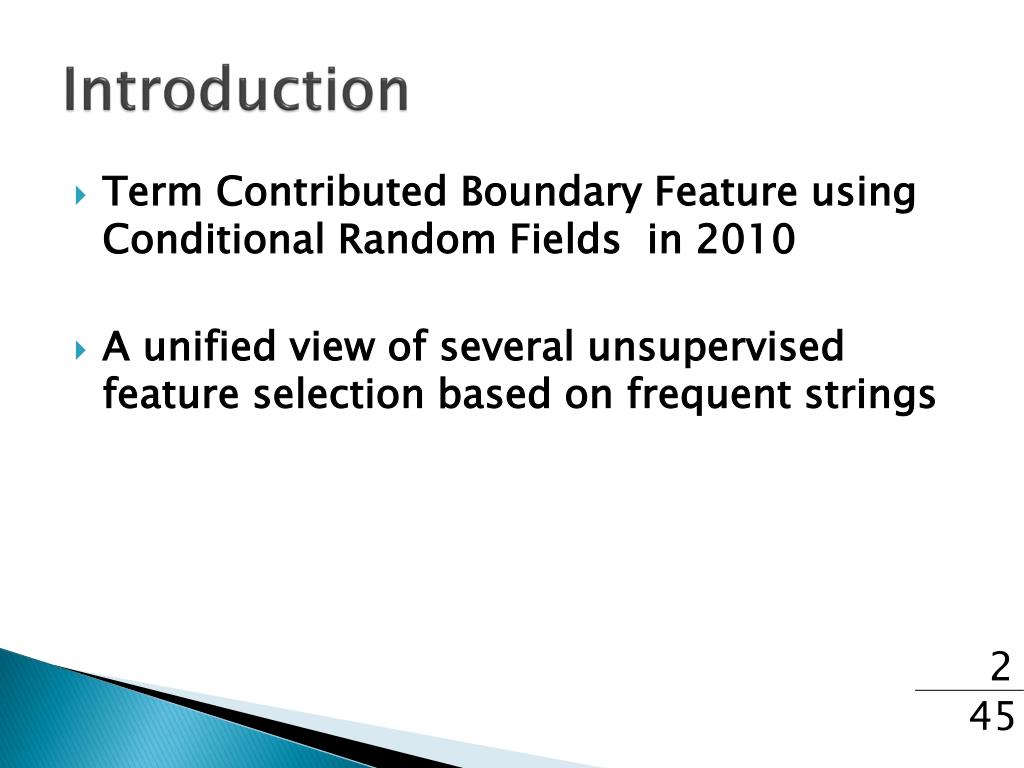 Introduction

Term Contributed Boundary Feature using Conditional Random Fields  in 2010

A unified view of several unsupervised feature selection based on frequent strings

2
45